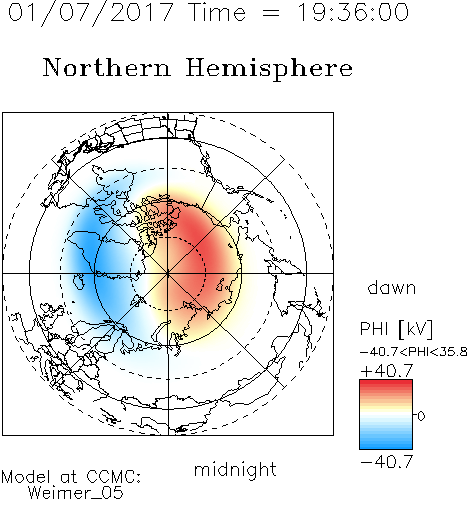 01/07/2017 Time = 19:36:00

Northern Hemisphere

dawn

PHI [kV]
−40.7<PHI<35.8
+40.7
0
−40.7

midnight

Model at CCMC:
Weimer_05